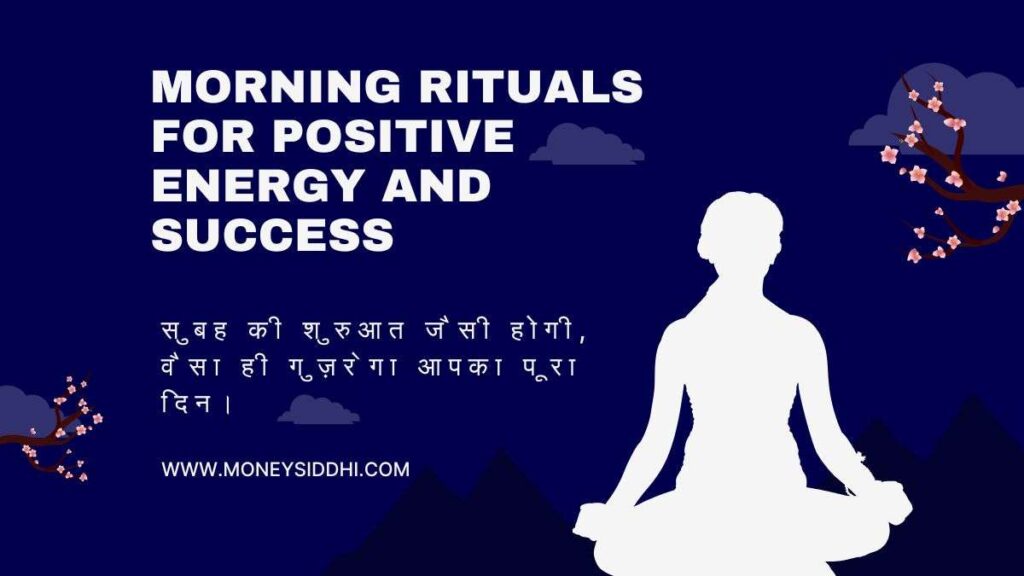 MORNING RITUALS FOR POSITIVE ENERGY AND SUCCESS

सुबह की शुरुआत जैसी होगी, वैसा ही गुज़रेगा आपका पूरा दिन।

WWW.MONEYSIDDHI.COM